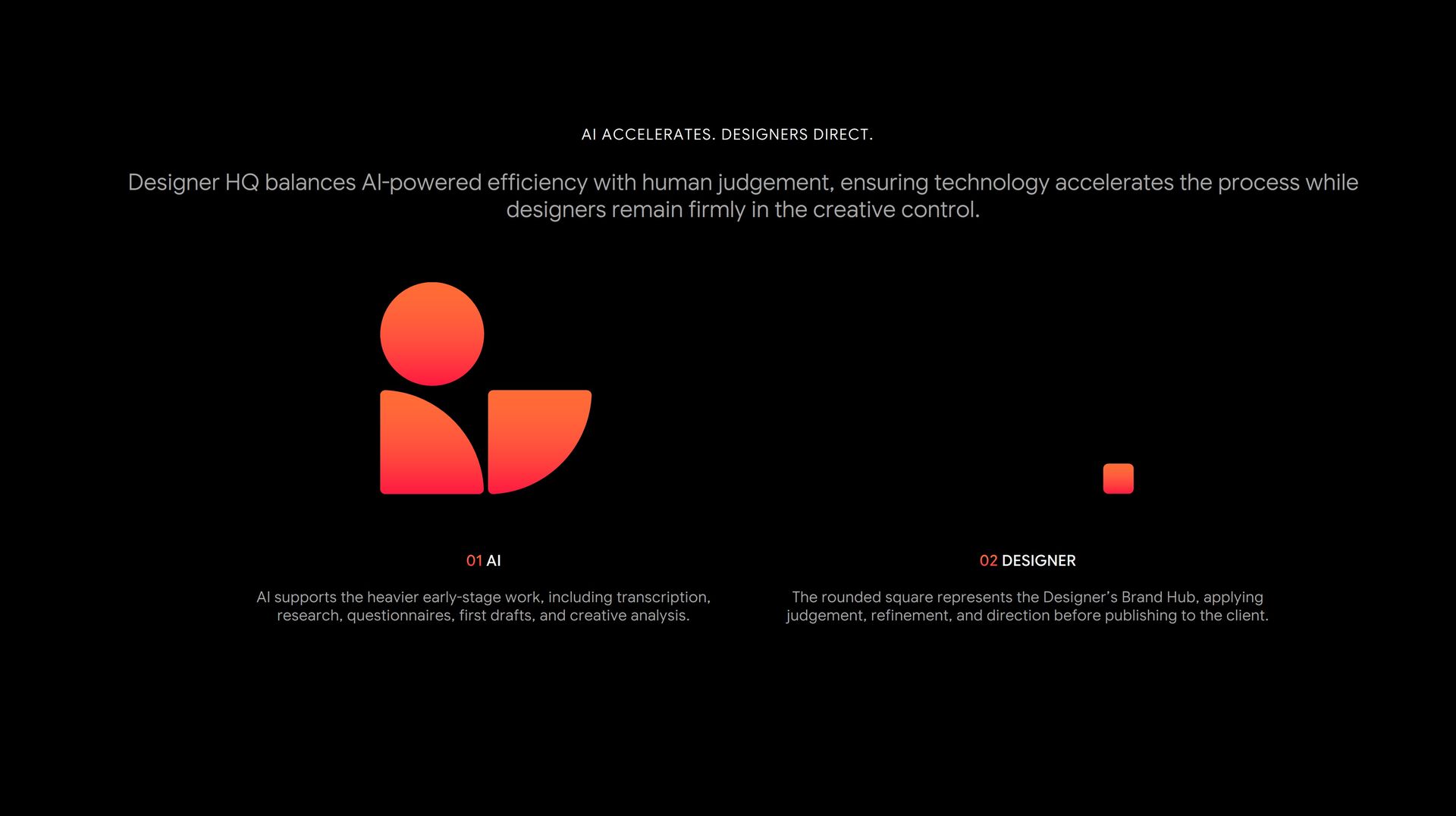 AI ACCELERATES. DESIGNERS DIRECT.

Designer HQ balances AI-powered efficiency with human judgement, ensuring technology accelerates the process while designers remain firmly in the creative control.

01 AI

AI supports the heavier early-stage work, including transcription, research, questionnaires, first drafts, and creative analysis.

02 DESIGNER

The rounded square represents the Designer's Brand Hub, applying judgement, refinement, and direction before publishing to the client.